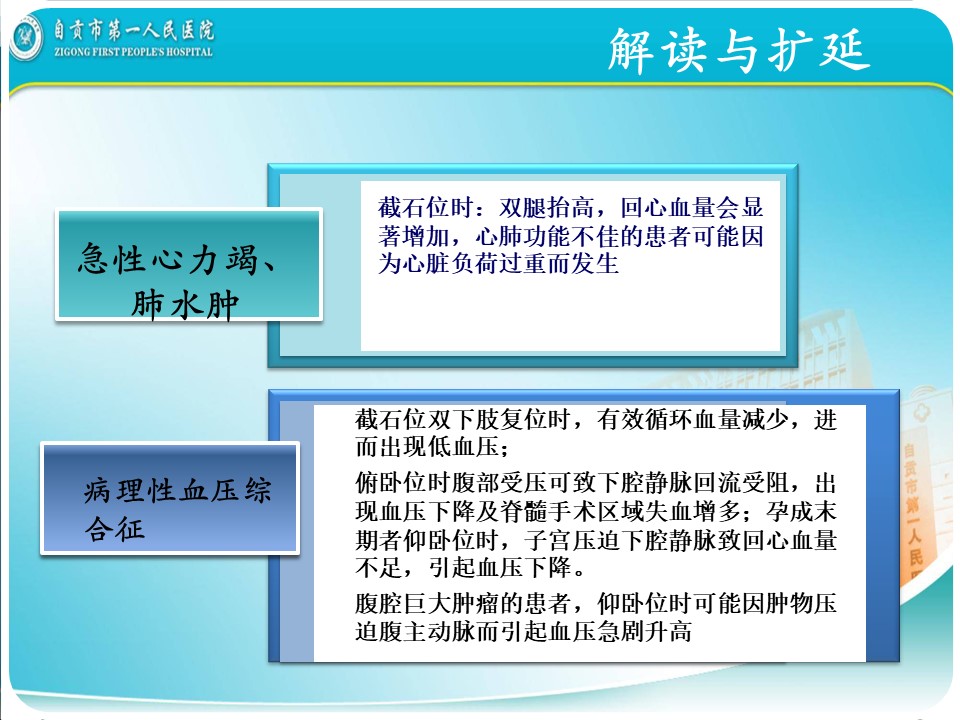 自贡市第一人民医院
ZIGONG FIRST PEOPLE'S HOSPITAL

解读与扩延

急性心力竭、肺水肿

截石位时：双腿抬高，回心血量会显著增加，心肺功能不佳的患者可能因为心脏负荷过重而发生

病理性血压综合征

截石位双下肢复位时，有效循环血量减少，进而出现低血压；

俯卧位时腹部受压可致下腔静脉回流受阻，出现血压下降及脊髓手术区域失血增多；孕成末期者仰卧位时，子宫压迫下腔静脉致回心血量不足，引起血压下降。

腹腔巨大肿瘤的患者，仰卧位时可能因肿物压迫腹主动脉而引起血压急剧升高

自贡市第一人民